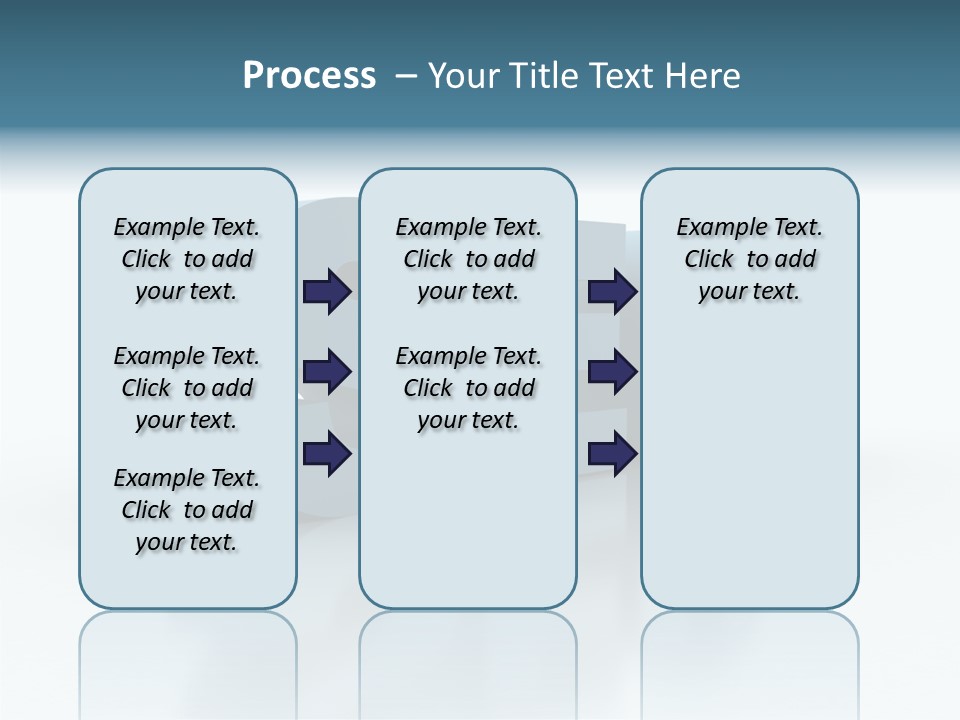 Process – Your Title Text Here

Example Text. Click to add your text.

Example Text. Click to add your text.

Example Text. Click to add your text.

Example Text. Click to add your text.

Example Text. Click to add your text.

Example Text. Click to add your text.